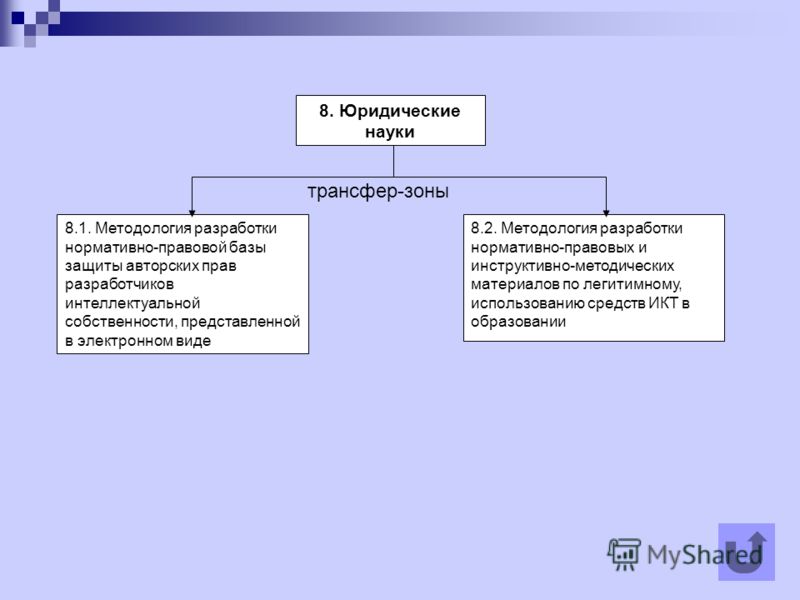 8. Юридические науки

трансфер-зоны

8.1. Методология разработки нормативно-правовой базы защиты авторских прав разработчиков интеллектуальной собственности, представленной в электронном виде

8.2. Методология разработки нормативно-правовых и инструктивно-методических материалов по легитимному, использованию средств ИКТ в образовании

MyShared